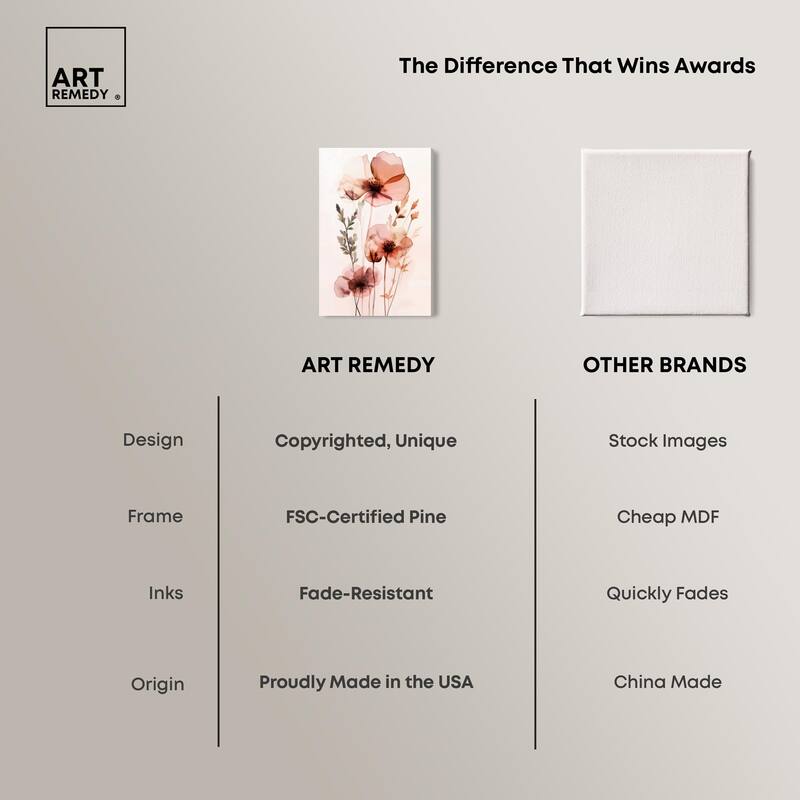 ART REMEDY ®

The Difference That Wins Awards

| | ART REMEDY | OTHER BRANDS |
|---|---|---|
| Design | Copyrighted, Unique | Stock Images |
| Frame | FSC-Certified Pine | Cheap MDF |
| Inks | Fade-Resistant | Quickly Fades |
| Origin | Proudly Made in the USA | China Made |